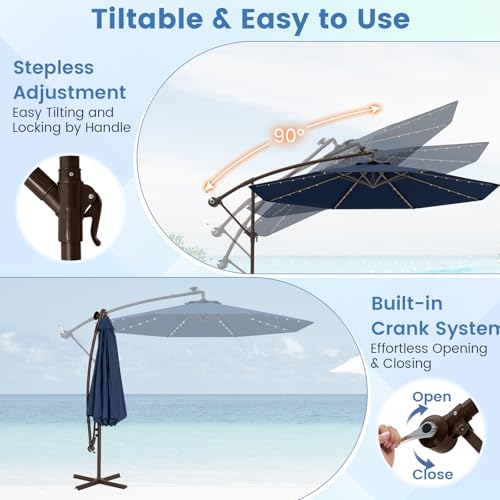 Tiltable & Easy to Use

Stepless Adjustment
Easy Tilting and Locking by Handle

90°

Built-in Crank System
Effortless Opening & Closing

Open
Close